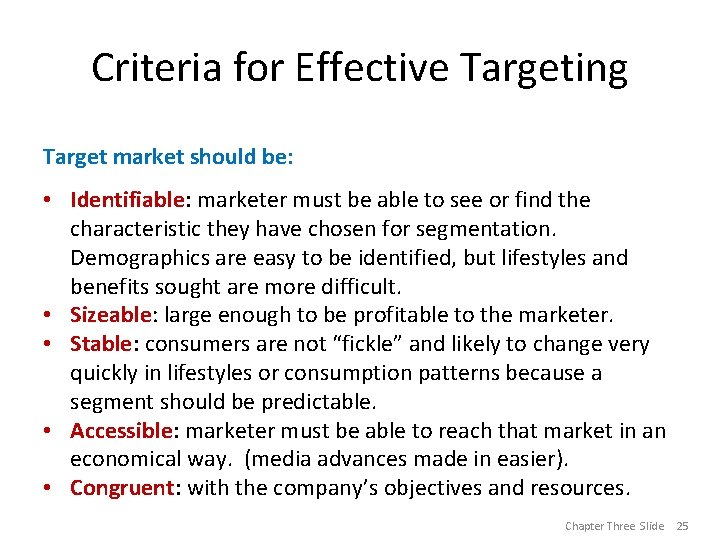 Criteria for Effective Targeting

Target market should be:

• Identifiable: marketer must be able to see or find the characteristic they have chosen for segmentation. Demographics are easy to be identified, but lifestyles and benefits sought are more difficult.
• Sizeable: large enough to be profitable to the marketer.
• Stable: consumers are not "fickle" and likely to change very quickly in lifestyles or consumption patterns because a segment should be predictable.
• Accessible: marketer must be able to reach that market in an economical way. (media advances made in easier).
• Congruent: with the company's objectives and resources.

Chapter Three Slide 25